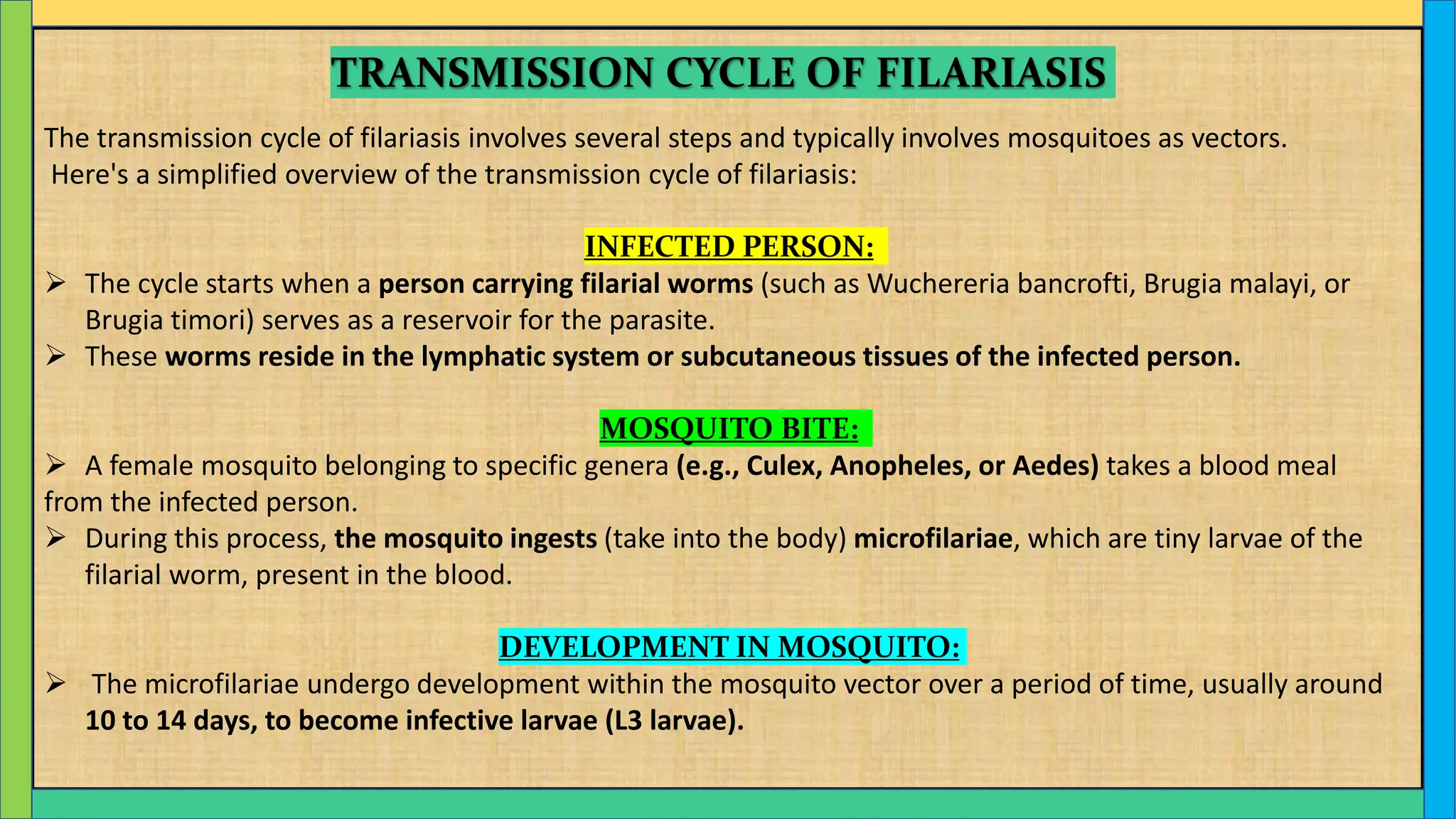 TRANSMISSION CYCLE OF FILARIASIS

The transmission cycle of filariasis involves several steps and typically involves mosquitoes as vectors. Here's a simplified overview of the transmission cycle of filariasis:

INFECTED PERSON:

➢ The cycle starts when a person carrying filarial worms (such as Wuchereria bancrofti, Brugia malayi, or Brugia timori) serves as a reservoir for the parasite.
➢ These worms reside in the lymphatic system or subcutaneous tissues of the infected person.

MOSQUITO BITE:

➢ A female mosquito belonging to specific genera (e.g., Culex, Anopheles, or Aedes) takes a blood meal from the infected person.
➢ During this process, the mosquito ingests (take into the body) microfilariae, which are tiny larvae of the filarial worm, present in the blood.

DEVELOPMENT IN MOSQUITO:

➢ The microfilariae undergo development within the mosquito vector over a period of time, usually around 10 to 14 days, to become infective larvae (L3 larvae).